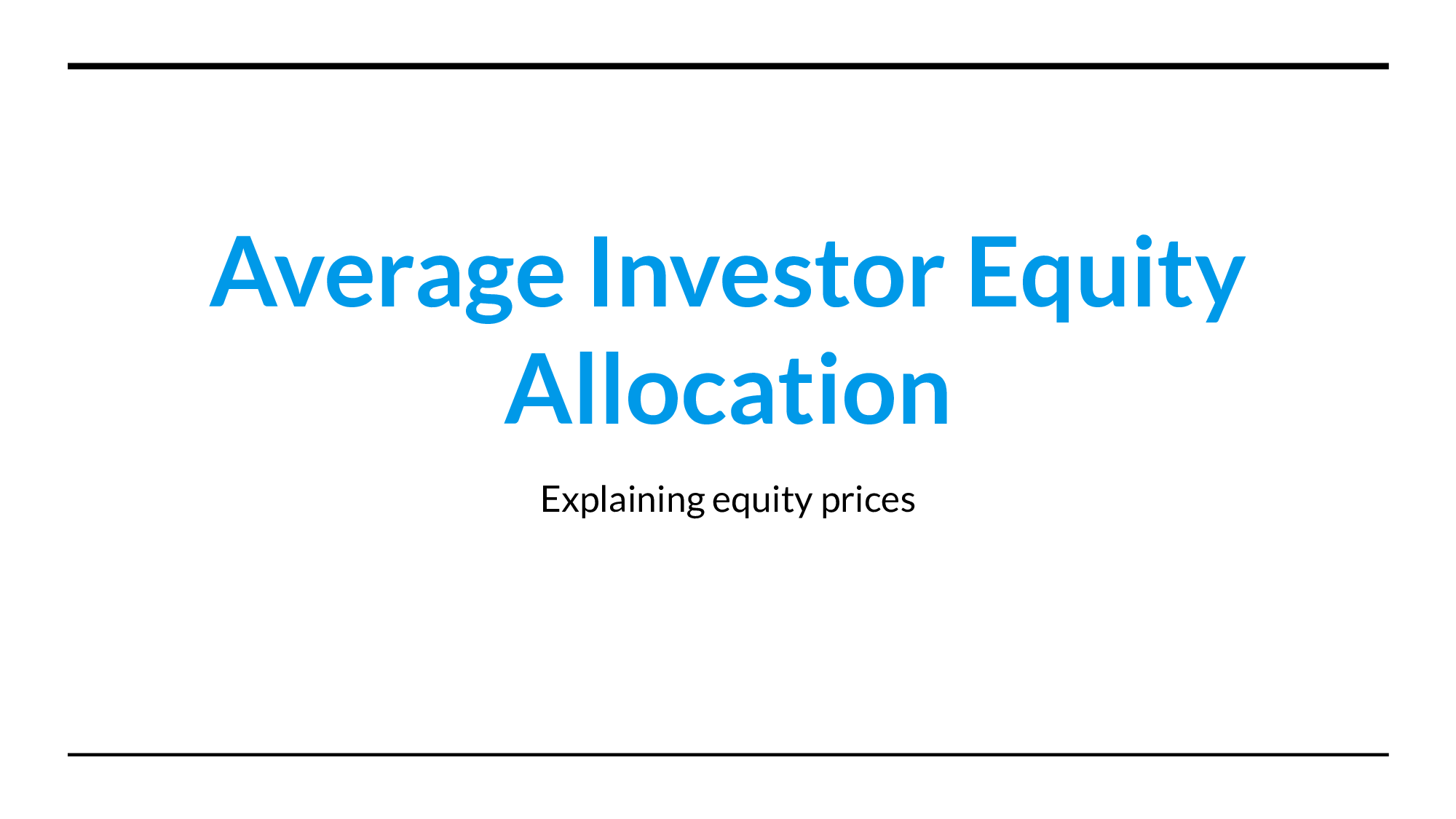 Average Investor Equity Allocation

Explaining equity prices